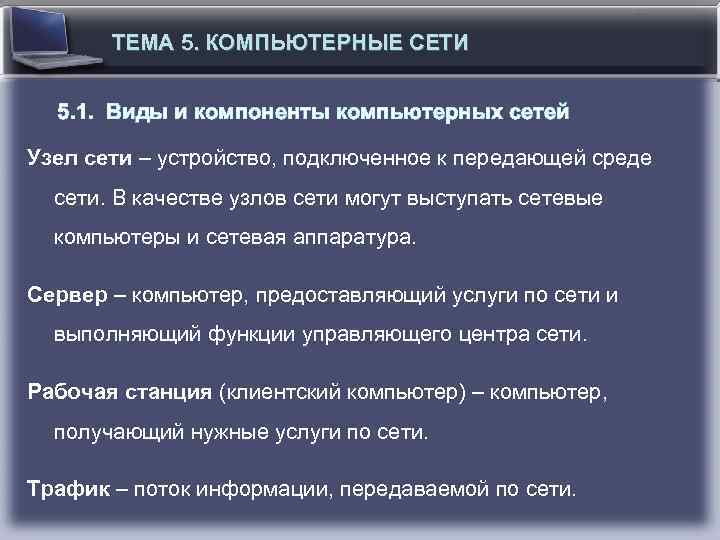 ТЕМА 5. КОМПЬЮТЕРНЫЕ СЕТИ

5.1. Виды и компоненты компьютерных сетей

Узел сети – устройство, подключенное к передающей среде сети. В качестве узлов сети могут выступать сетевые компьютеры и сетевая аппаратура.

Сервер – компьютер, предоставляющий услуги по сети и выполняющий функции управляющего центра сети.

Рабочая станция (клиентский компьютер) – компьютер, получающий нужные услуги по сети.

Трафик – поток информации, передаваемой по сети.